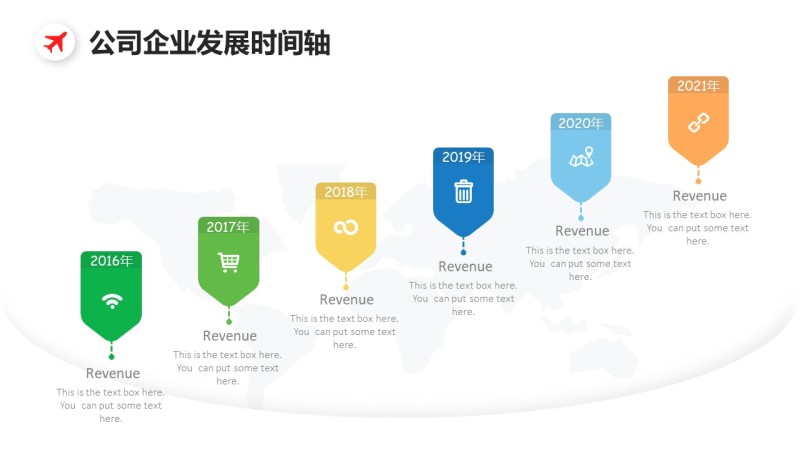 公司企业发展时间轴

2016年
Revenue
This is the text box here. You can put some text here.

2017年
Revenue
This is the text box here. You can put some text here.

2018年
Revenue
This is the text box here. You can put some text here.

2019年
Revenue
This is the text box here. You can put some text here.

2020年
Revenue
This is the text box here. You can put some text here.

2021年
Revenue
This is the text box here. You can put some text here.